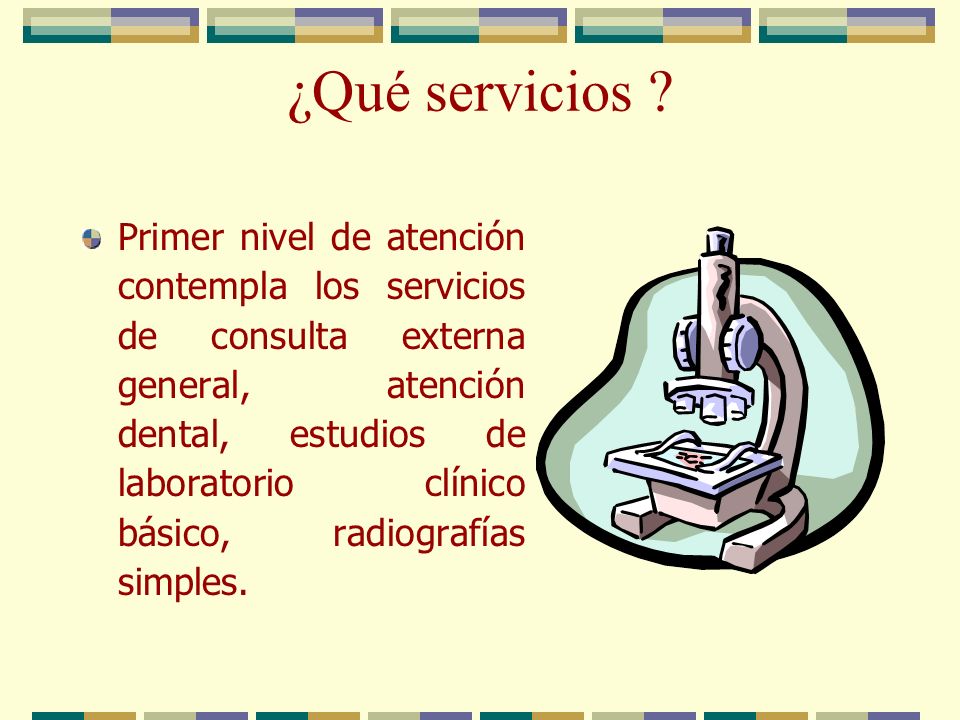 ¿Qué servicios ?

Primer nivel de atención contempla los servicios de consulta externa general, atención dental, estudios de laboratorio clínico básico, radiografías simples.